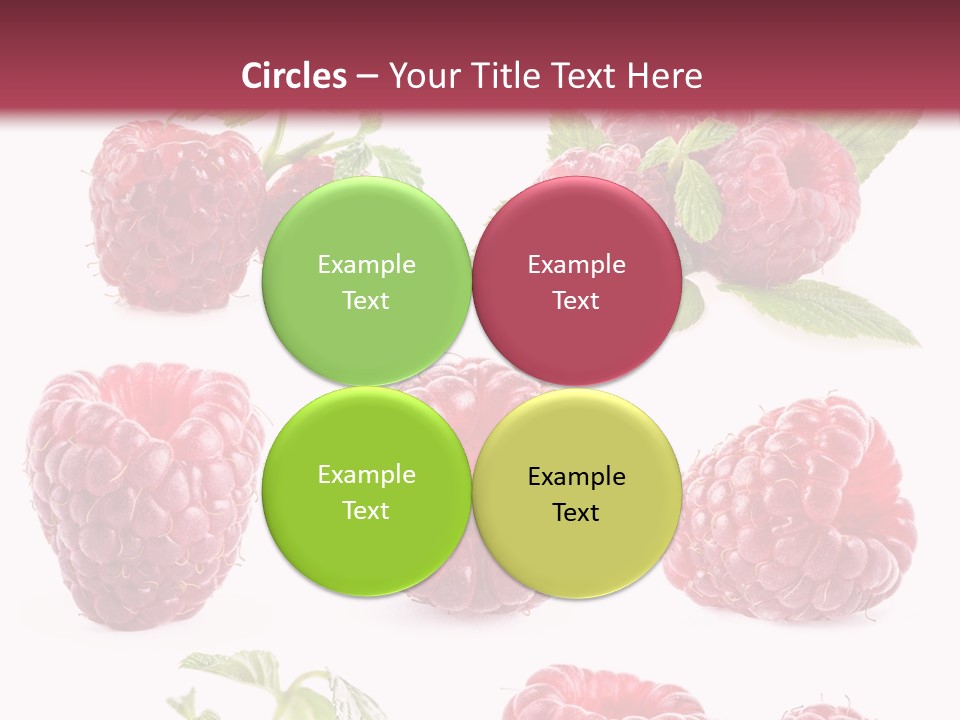 Circles – Your Title Text Here

Example Text

Example Text

Example Text

Example Text